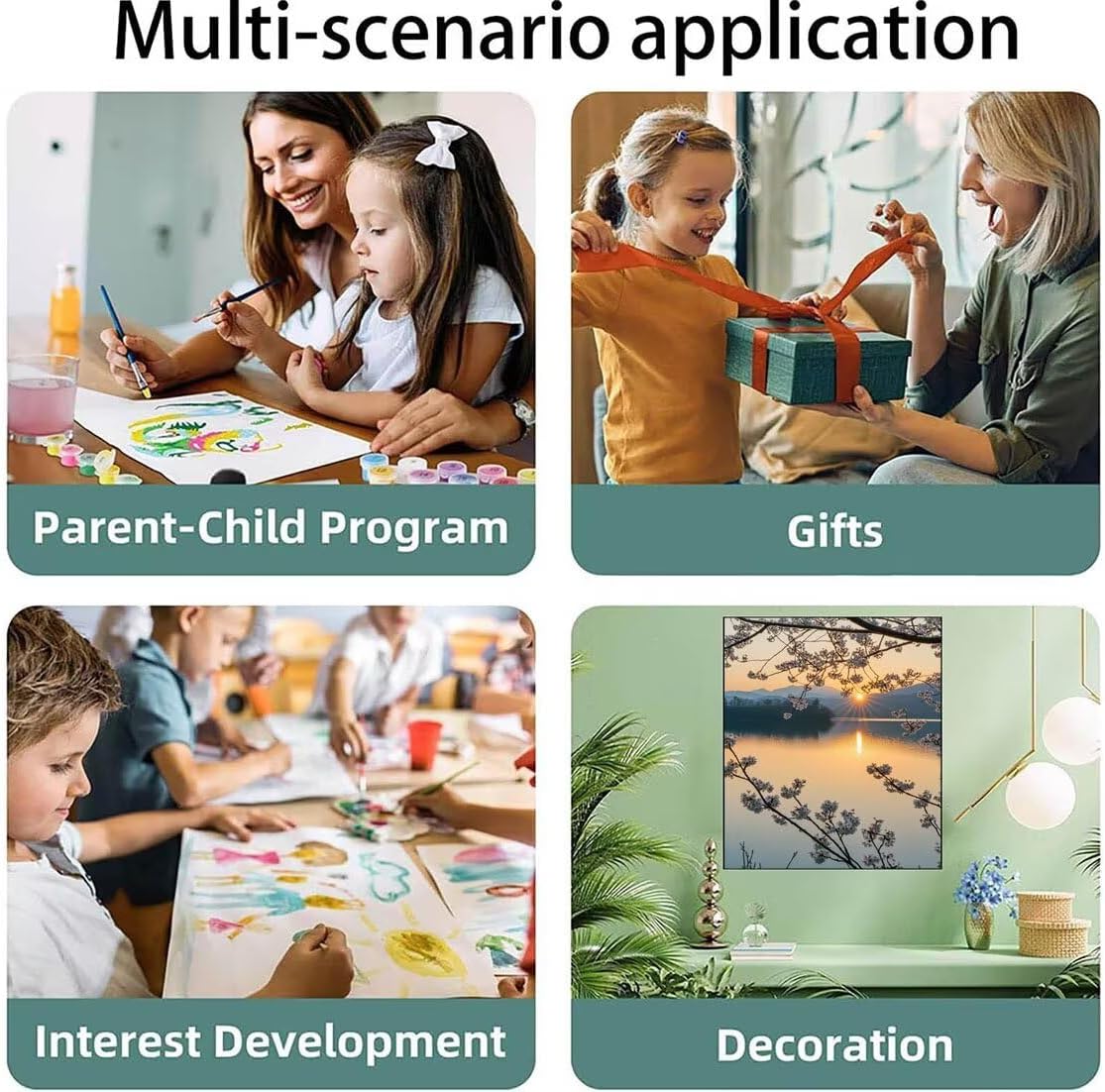 Multi-scenario application

Parent-Child Program

Gifts

Interest Development

Decoration